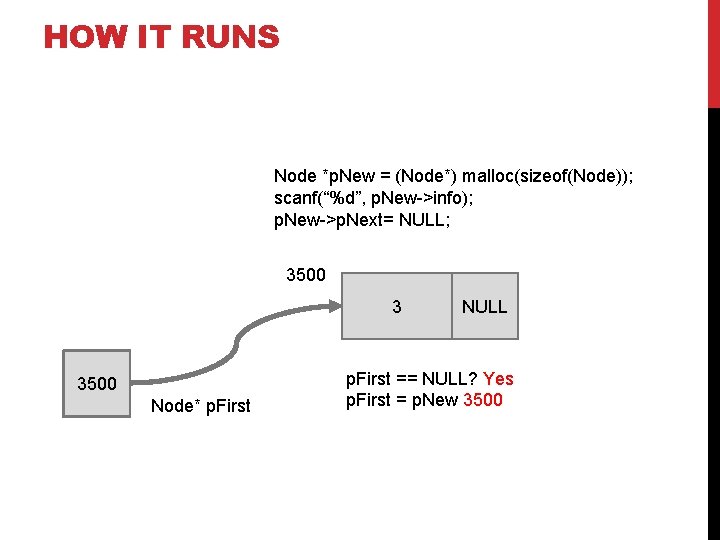 HOW IT RUNS

Node *pNew = (Node*) malloc(sizeof(Node));
scanf(“%d”, pNew->info);
pNew->pNext= NULL;

3500

3

NULL

3500

Node* pFirst

pFirst == NULL? Yes
pFirst = pNew 3500